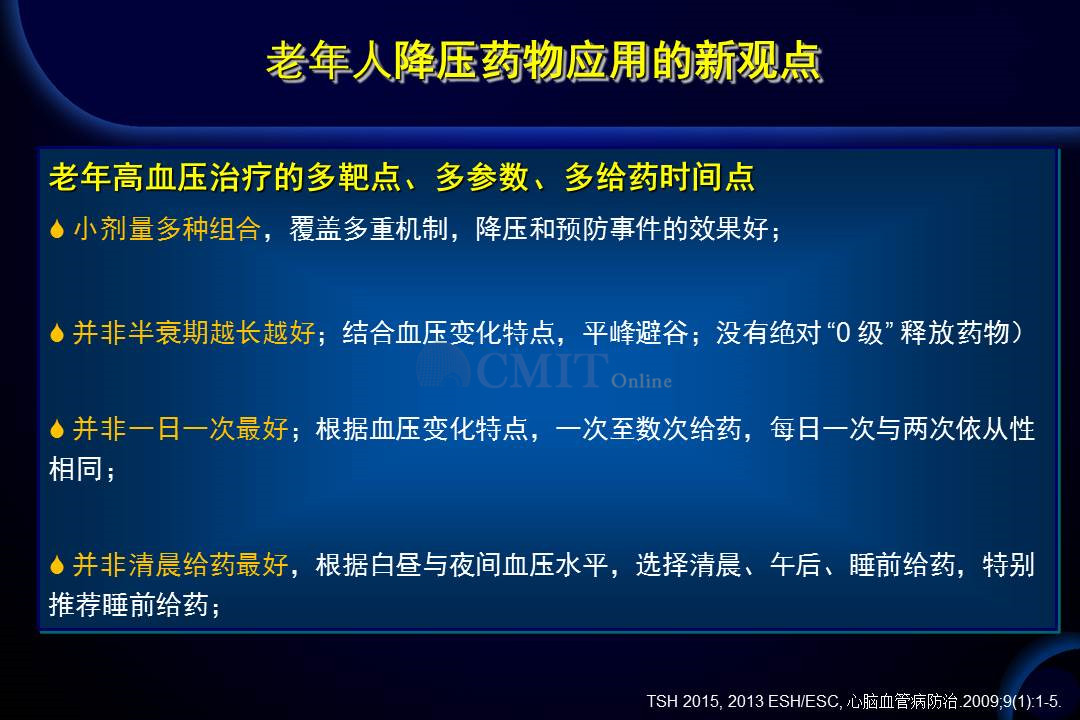 老年人降压药物应用的新观点

老年高血压治疗的多靶点、多参数、多给药时间点

小剂量多种组合，覆盖多重机制，降压和预防事件的效果好；

并非半衰期越长越好；结合血压变化特点，平峰避谷；没有绝对“0 级”释放药物）

CMIT Online

并非一日一次最好；根据血压变化特点，一次至数次给药，每日一次与两次依从性相同；

并非清晨给药最好，根据白昼与夜间血压水平，选择清晨、午后、睡前给药，特别推荐睡前给药；

TSH 2015, 2013 ESH/ESC, 心脑血管病防治.2009;9(1):1-5.